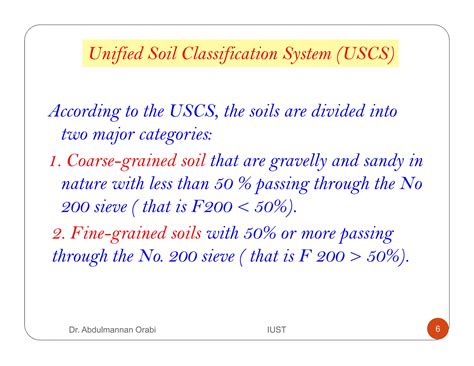 Unified Soil Classification System (USCS)

According to the USCS, the soils are divided into two major categories:

1. Coarse-grained soil that are gravelly and sandy in nature with less than 50 % passing through the No 200 sieve ( that is F200 < 50%).

2. Fine-grained soils with 50% or more passing through the No. 200 sieve ( that is F 200 > 50%).

Dr. Abdulmannan Orabi

IUST

6